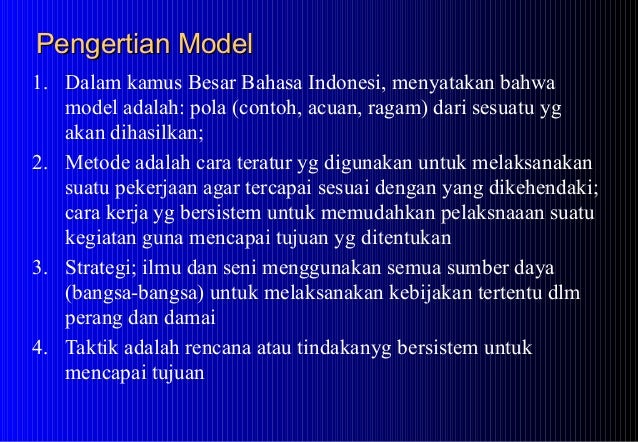 Pengertian Model

1. Dalam kamus Besar Bahasa Indonesi, menyatakan bahwa model adalah: pola (contoh, acuan, ragam) dari sesuatu yg akan dihasilkan;
2. Metode adalah cara teratur yg digunakan untuk melaksanakan suatu pekerjaan agar tercapai sesuai dengan yang dikehendaki; cara kerja yg bersistem untuk memudahkan pelaksnaaan suatu kegiatan guna mencapai tujuan yg ditentukan
3. Strategi; ilmu dan seni menggunakan semua sumber daya (bangsa-bangsa) untuk melaksanakan kebijakan tertentu dlm perang dan damai
4. Taktik adalah rencana atau tindakanyg bersistem untuk mencapai tujuan